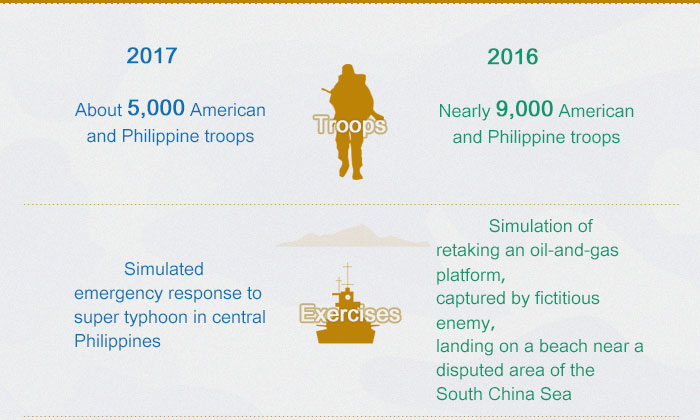 2017

About 5,000 American and Philippine troops

Troops

2016

Nearly 9,000 American and Philippine troops

Simulated emergency response to super typhoon in central Philippines

Exercises

Simulation of retaking an oil-and-gas platform, captured by fictitious enemy, landing on a beach near a disputed area of the South China Sea